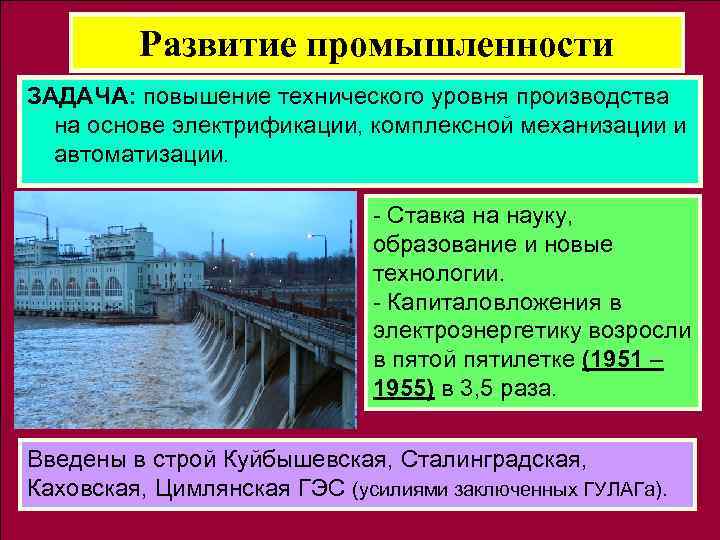 Развитие промышленности

ЗАДАЧА: повышение технического уровня производства на основе электрификации, комплексной механизации и автоматизации.

- Ставка на науку, образование и новые технологии.
- Капиталовложения в электроэнергетику возросли в пятой пятилетке (1951 – 1955) в 3,5 раза.

Введены в строй Куйбышевская, Сталинградская, Каховская, Цимлянская ГЭС (усилиями заключенных ГУЛАГа).